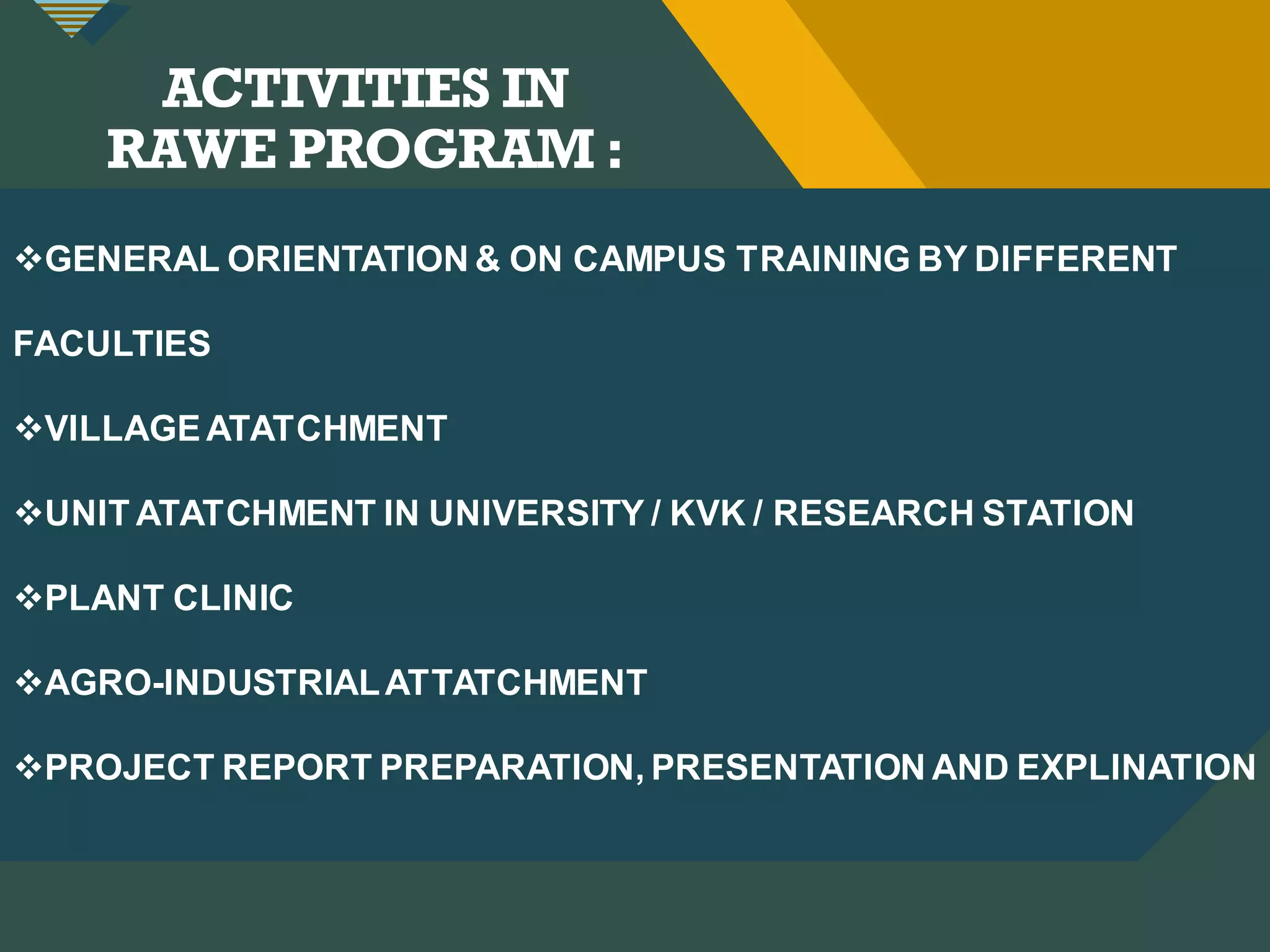 ACTIVITIES IN RAWE PROGRAM :

❖GENERAL ORIENTATION & ON CAMPUS TRAINING BY DIFFERENT FACULTIES

❖VILLAGE ATATCHMENT

❖UNIT ATATCHMENT IN UNIVERSITY / KVK / RESEARCH STATION

❖PLANT CLINIC

❖AGRO-INDUSTRIAL ATTATCHMENT

❖PROJECT REPORT PREPARATION, PRESENTATION AND EXPLINATION